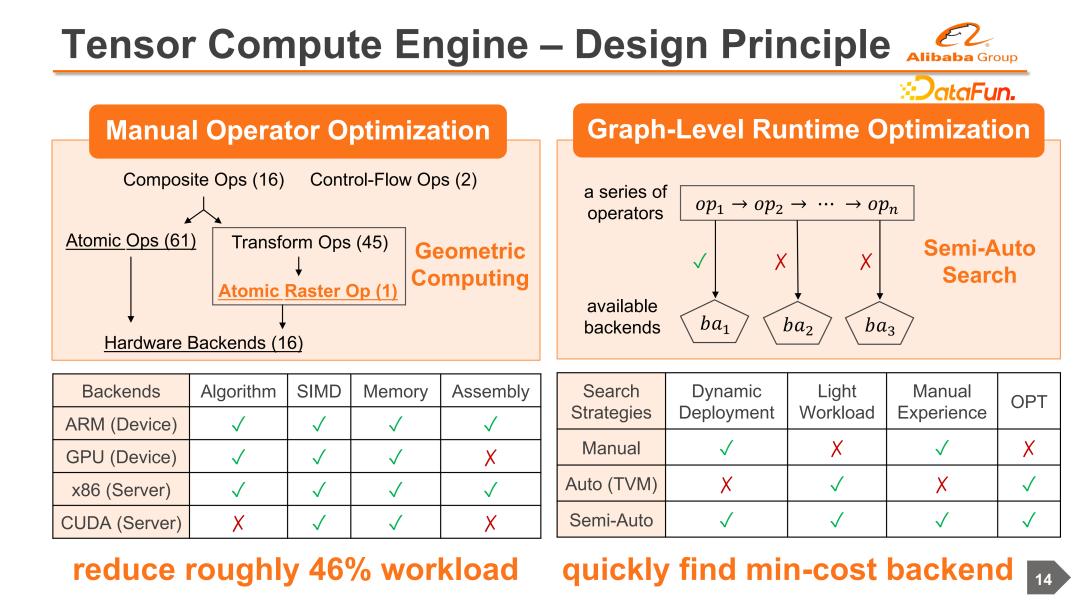 Tensor Compute Engine – Design Principle

Alibaba Group

DataFun.

Manual Operator Optimization

Composite Ops (16) Control-Flow Ops (2)

Atomic Ops (61)

Transform Ops (45)

Atomic Raster Op (1)

Geometric Computing

Hardware Backends (16)

| Backends | Algorithm | SIMD | Memory | Assembly |
|---|---|---|---|---|
| ARM (Device) | ✓ | ✓ | ✓ | ✓ |
| GPU (Device) | ✓ | ✓ | ✓ | ✗ |
| x86 (Server) | ✓ | ✓ | ✓ | ✓ |
| CUDA (Server) | ✗ | ✓ | ✓ | ✗ |

reduce roughly 46% workload

Graph-Level Runtime Optimization

a series of operators

$op_1 \rightarrow op_2 \rightarrow \cdots \rightarrow op_n$

✓ ✗ ✗

Semi-Auto Search

available backends

$ba_1$ $ba_2$ $ba_3$

| Search Strategies | Dynamic Deployment | Light Workload | Manual Experience | OPT |
|---|---|---|---|---|
| Manual | ✓ | ✗ | ✓ | ✗ |
| Auto (TVM) | ✗ | ✓ | ✗ | ✓ |
| Semi-Auto | ✓ | ✓ | ✓ | ✓ |

quickly find min-cost backend

14